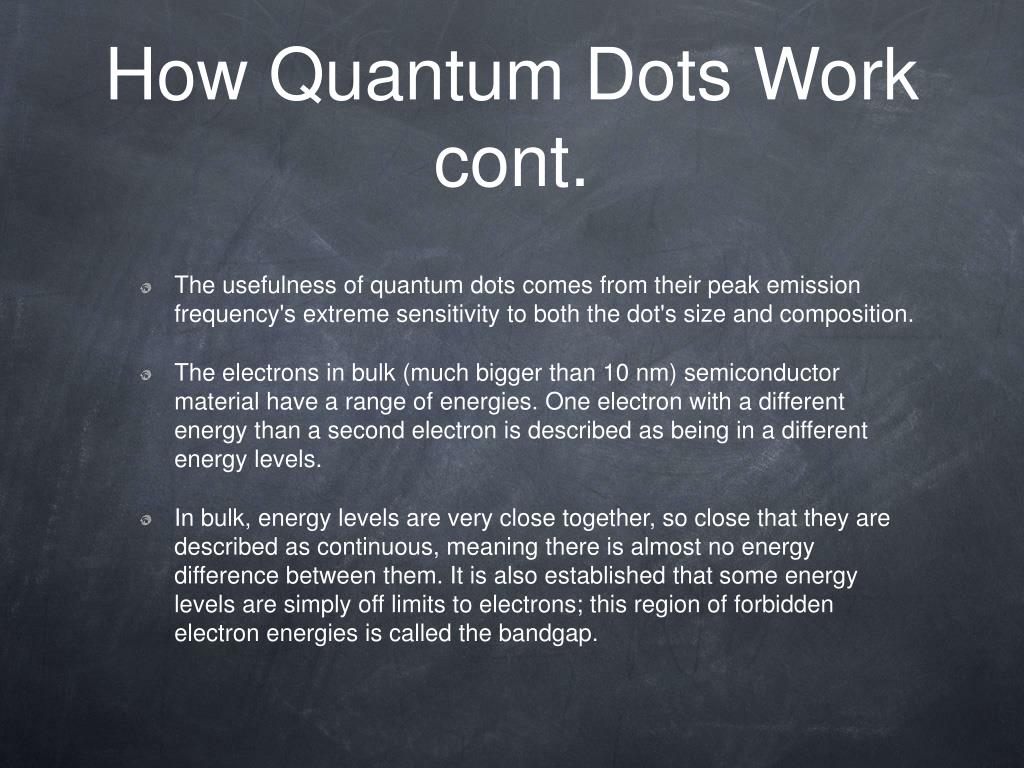 How Quantum Dots Work cont.

The usefulness of quantum dots comes from their peak emission frequency's extreme sensitivity to both the dot's size and composition.

The electrons in bulk (much bigger than 10 nm) semiconductor material have a range of energies. One electron with a different energy than a second electron is described as being in a different energy levels.

In bulk, energy levels are very close together, so close that they are described as continuous, meaning there is almost no energy difference between them. It is also established that some energy levels are simply off limits to electrons; this region of forbidden electron energies is called the bandgap.